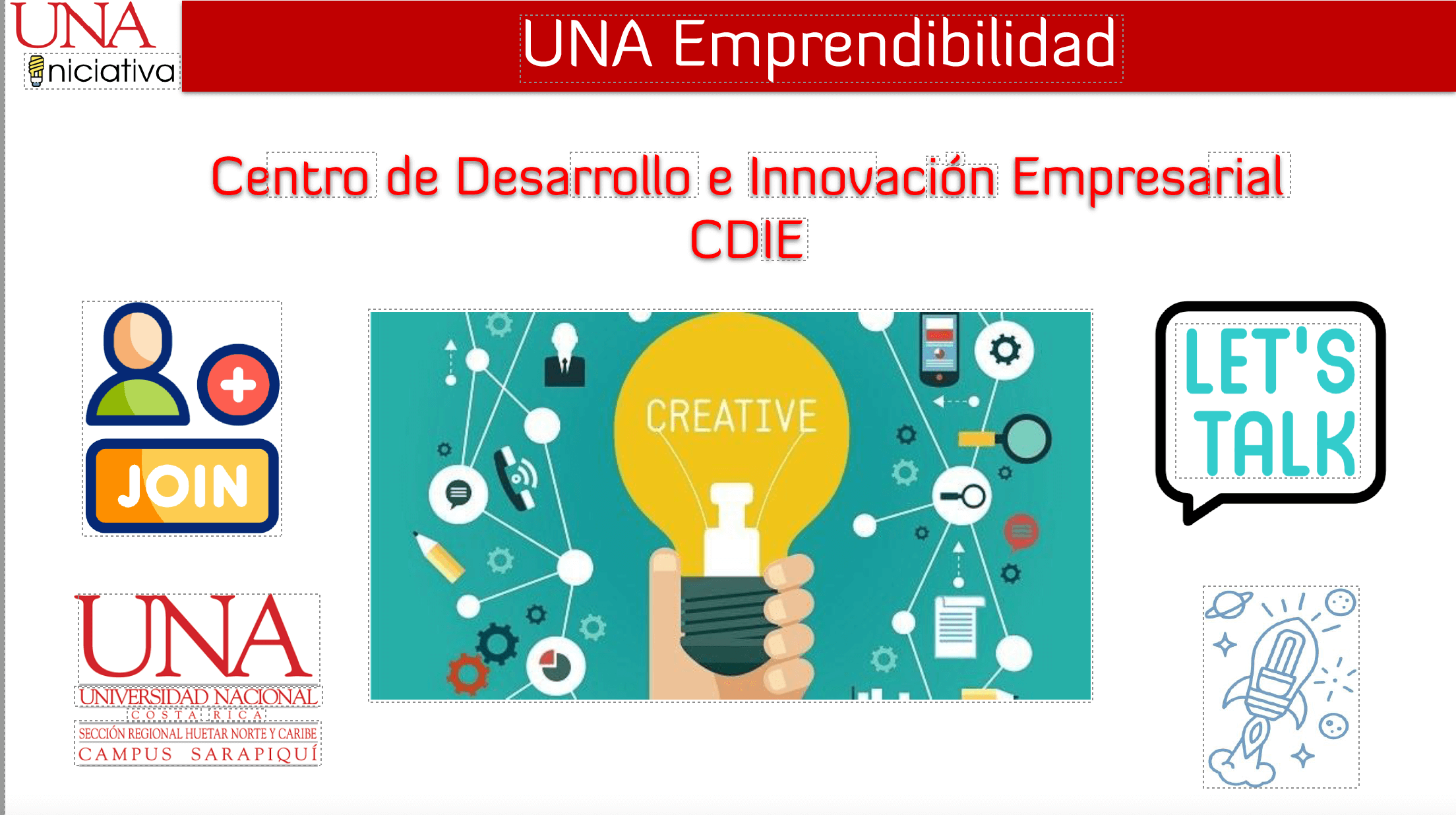 UNA
niciativa

UNA Emprendibilidad

Centro de Desarrollo e Innovación Empresarial
CDIE

JOIN

CREATIVE

LET'S TALK

UNA
UNIVERSIDAD NACIONAL
COSTA RICA
SECCIÓN REGIONAL HUETAR NORTE Y CARIBE
CAMPUS SARAPIQUÍ